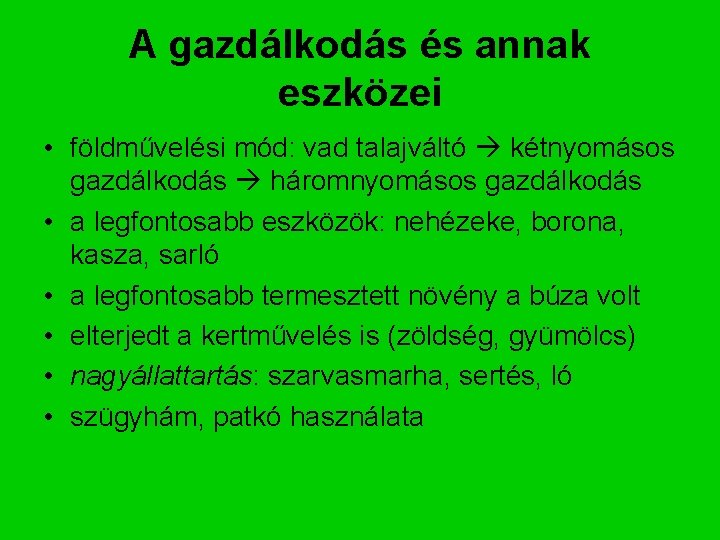 A gazdálkodás és annak eszközei

• földművelési mód: vad talajváltó → kétnyomásos gazdálkodás → háromnyomásos gazdálkodás
• a legfontosabb eszközök: nehézeke, borona, kasza, sarló
• a legfontosabb termesztett növény a búza volt
• elterjedt a kertművelés is (zöldség, gyümölcs)
• nagyállattartás: szarvasmarha, sertés, ló
• szügyhám, patkó használata